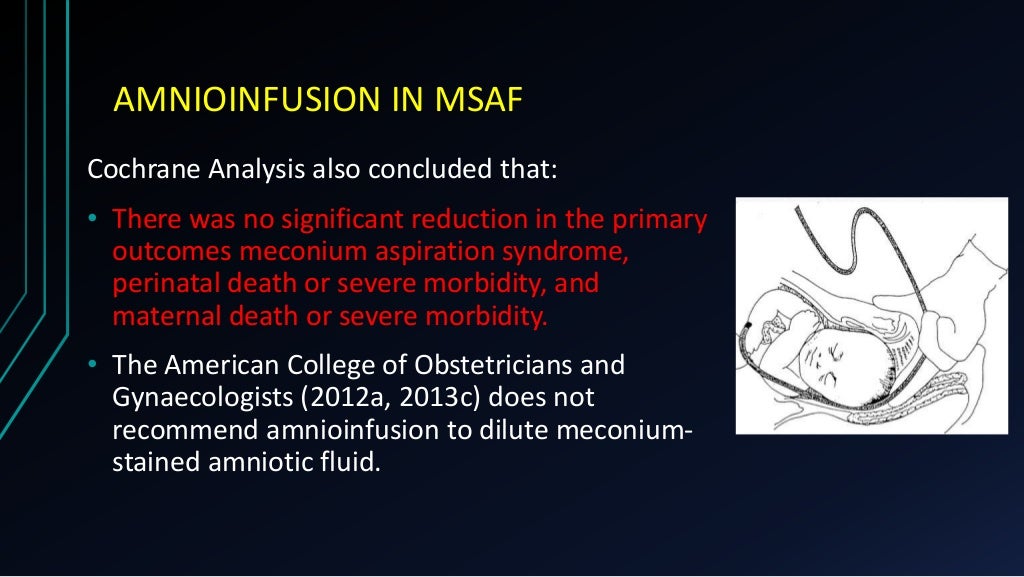 AMNIOINFUSION IN MSAF

Cochrane Analysis also concluded that:

• There was no significant reduction in the primary outcomes meconium aspiration syndrome, perinatal death or severe morbidity, and maternal death or severe morbidity.

• The American College of Obstetricians and Gynaecologists (2012a, 2013c) does not recommend amnioinfusion to dilute meconium-stained amniotic fluid.